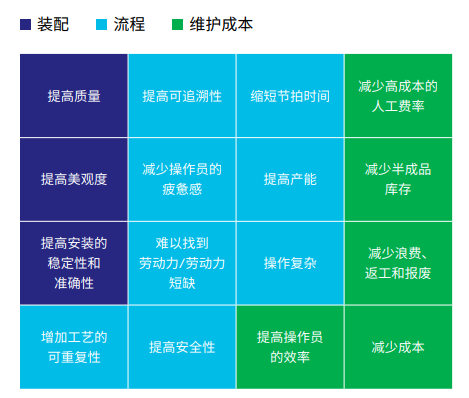 装配 流程 维护成本

| 提高质量 | 提高可追溯性 | 缩短节拍时间 | 减少高成本的人工费率 |
|---|---|---|---|
| 提高美观度 | 减少操作员的疲惫感 | 提高产能 | 减少半成品库存 |
| 提高安装的稳定性和准确性 | 难以找到劳动力/劳动力短缺 | 操作复杂 | 减少浪费、返工和报废 |
| 增加工艺的可重复性 | 提高安全性 | 提高操作员的效率 | 减少成本 |